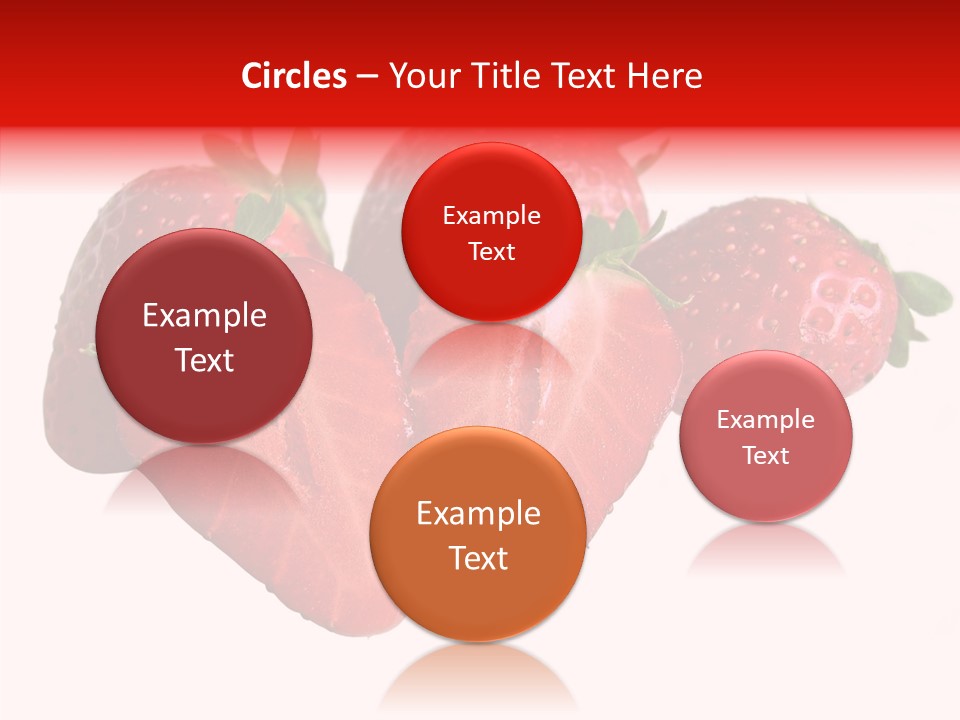 Circles – Your Title Text Here

Example Text

Example Text

Example Text

Example Text